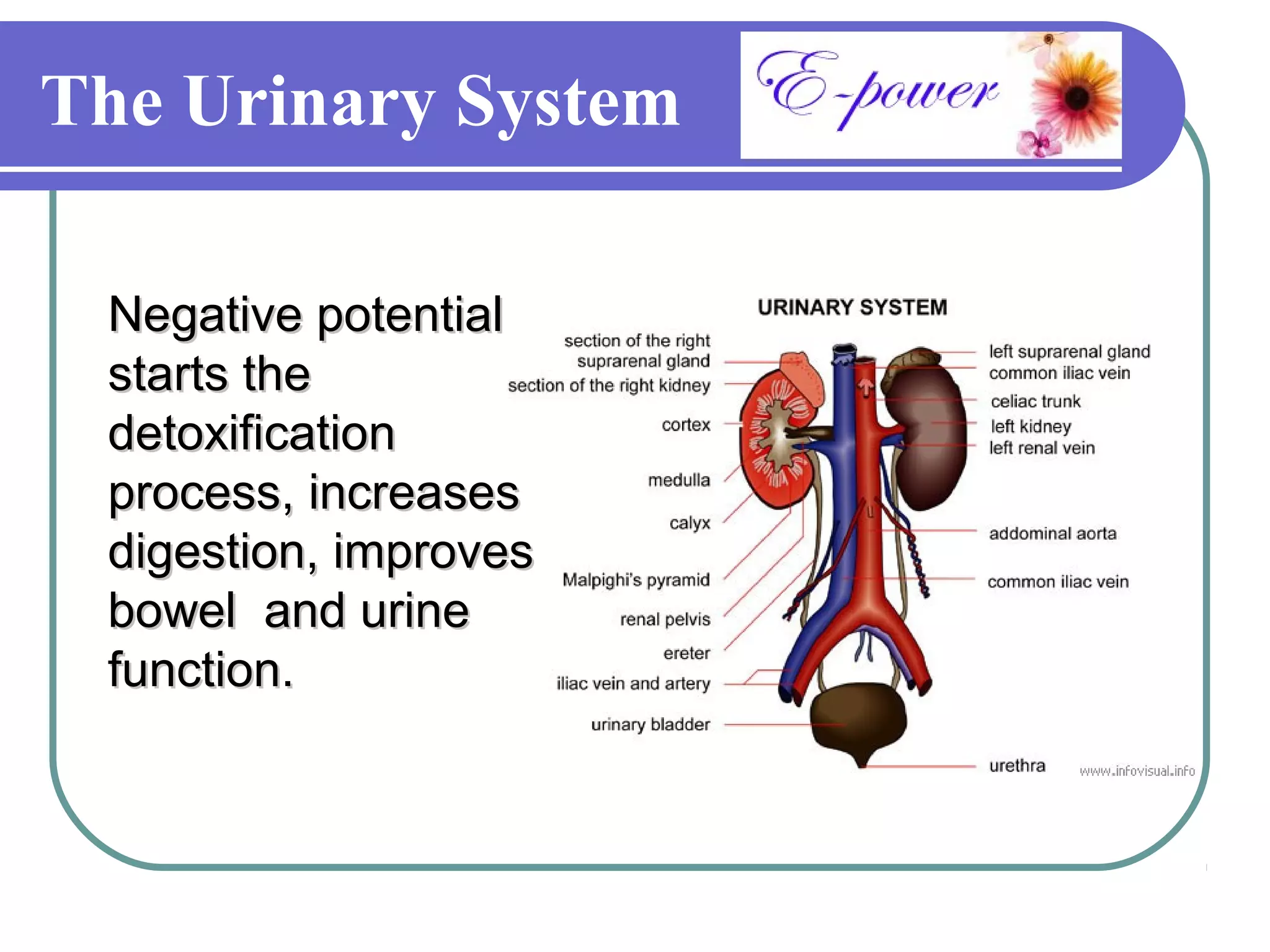 The Urinary System

E-power

Negative potential starts the detoxification process, increases digestion, improves bowel and urine function.

URINARY SYSTEM

section of the right suprarenal gland
section of the right kidney
cortex
medulla
calyx
Malpighi's pyramid
renal pelvis
ereter
iliac vein and artery
urinary bladder

left suprarenal gland
common iliac vein
celiac trunk
left kidney
left renal vein
addominal aorta
common iliac vein
urethra

www.infovisual.info